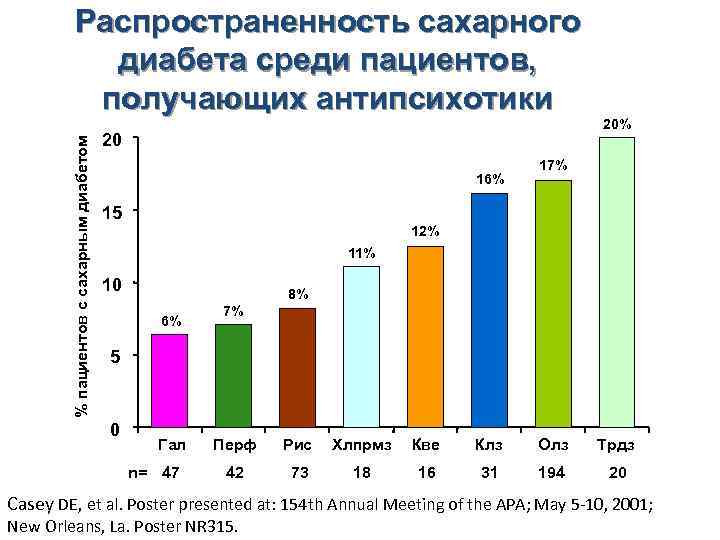 Распространенность сахарного диабета среди пациентов, получающих антипсихотики

% пациентов с сахарным диабетом

20
15
10
5
0

6%
7%
8%
11%
12%
16%
17%
20%

Гал
Перф
Рис
Хлпрмз
Кве
Клз
Олз
Трдз

n= 47
42
73
18
16
31
194
20

Casey DE, et al. Poster presented at: 154th Annual Meeting of the APA; May 5-10, 2001; New Orleans, La. Poster NR315.